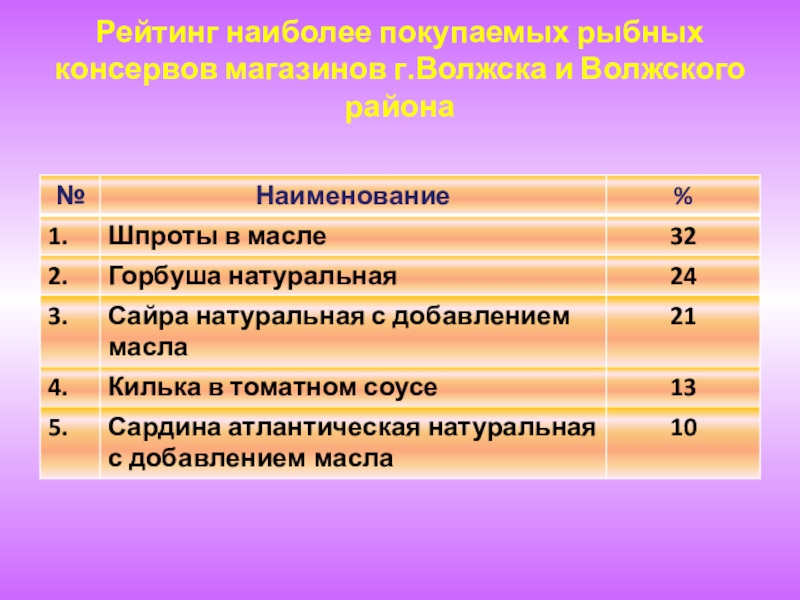 Рейтинг наиболее покупаемых рыбных консервов магазинов г.Волжска и Волжского района

| № | Наименование | % |
|---|---|---|
| 1. | Шпроты в масле | 32 |
| 2. | Горбуша натуральная | 24 |
| 3. | Сайра натуральная с добавлением масла | 21 |
| 4. | Килька в томатном соусе | 13 |
| 5. | Сардина атлантическая натуральная с добавлением масла | 10 |